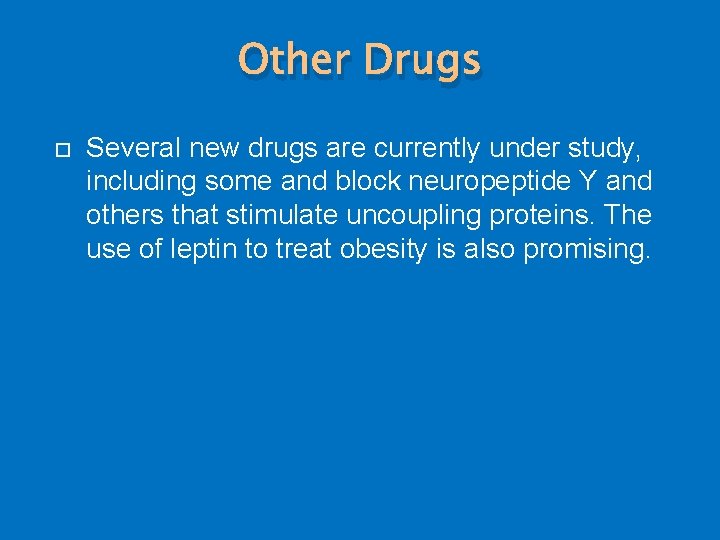 Other Drugs

Several new drugs are currently under study, including some and block neuropeptide Y and others that stimulate uncoupling proteins. The use of leptin to treat obesity is also promising.